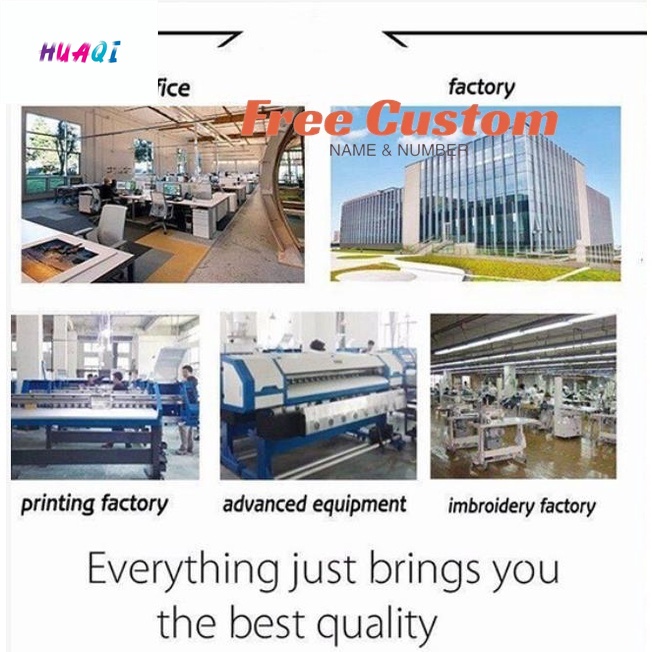 HUAQI

fice

factory

Free Custom

NAME & NUMBER

printing factory

advanced equipment

imbroidery factory

Everything just brings you the best quality